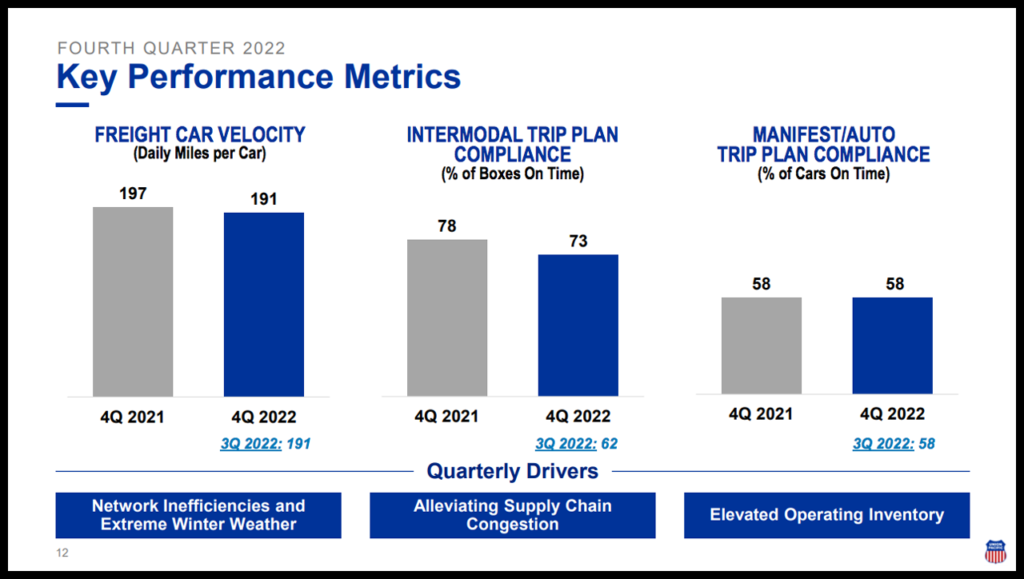 FOURTH QUARTER 2022
Key Performance Metrics

FREIGHT CAR VELOCITY
(Daily Miles per Car)

197
191
4Q 2021
4Q 2022
3Q 2022: 191

INTERMODAL TRIP PLAN COMPLIANCE
(% of Boxes On Time)

78
73
4Q 2021
4Q 2022
3Q 2022: 62

MANIFEST/AUTO TRIP PLAN COMPLIANCE
(% of Cars On Time)

58
58
4Q 2021
4Q 2022
3Q 2022: 58

Quarterly Drivers

Network Inefficiencies and Extreme Winter Weather

Alleviating Supply Chain Congestion

Elevated Operating Inventory

12